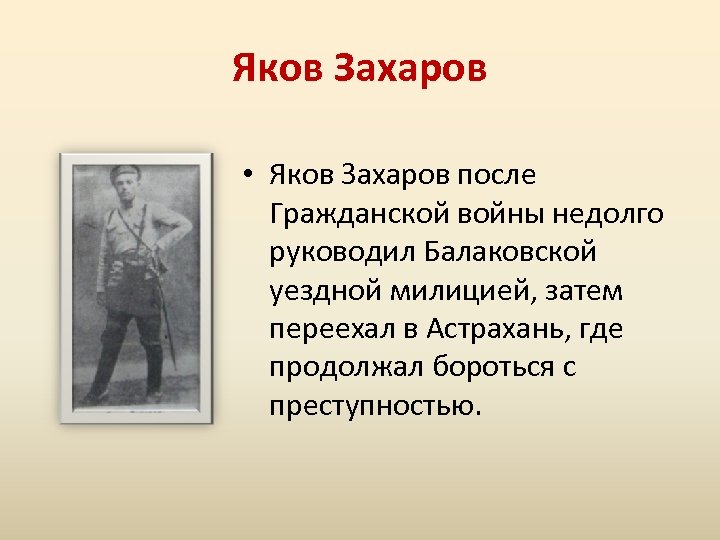 Яков Захаров

• Яков Захаров после Гражданской войны недолго руководил Балаковской уездной милицией, затем переехал в Астрахань, где продолжал бороться с преступностью.